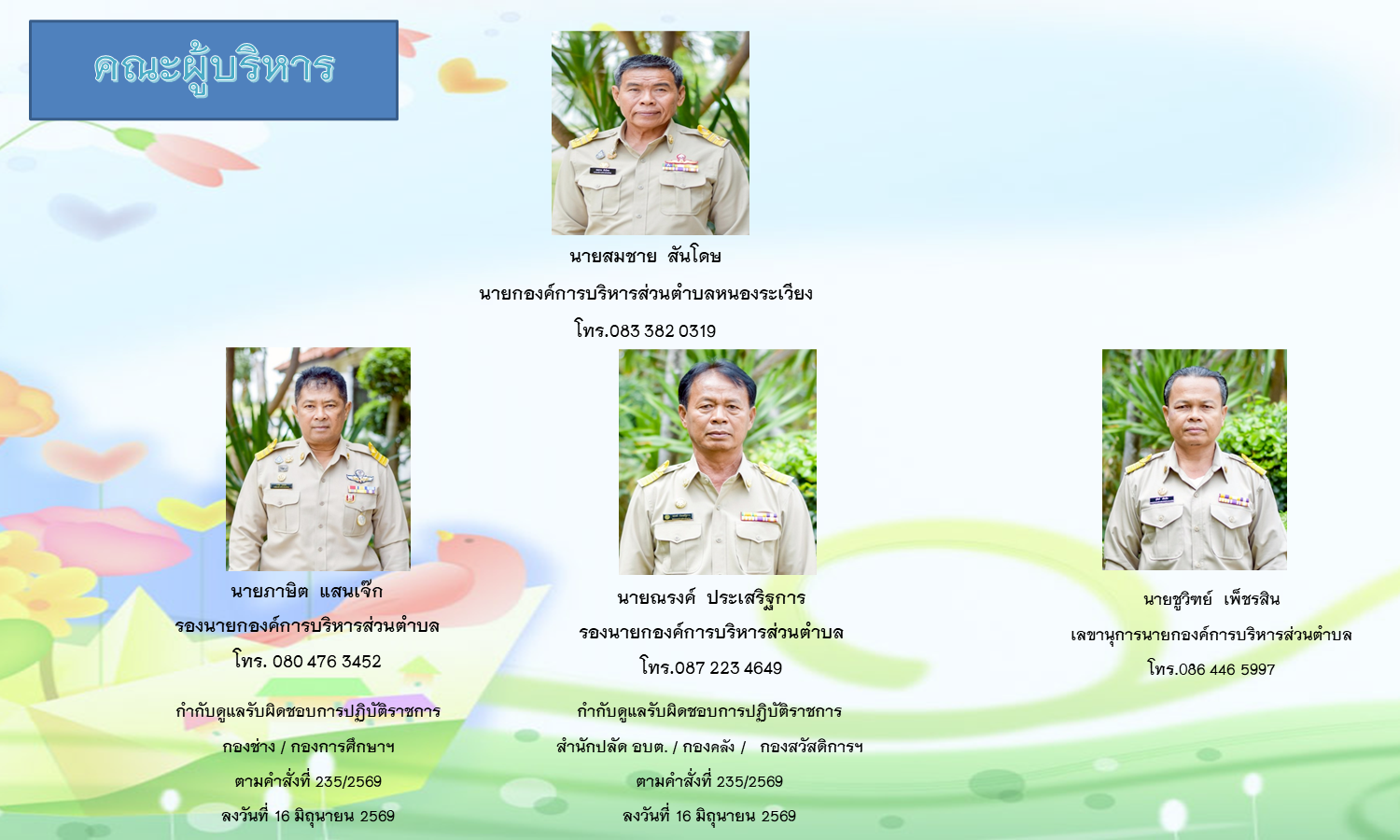 คณะผู้บริหาร

นายสมชาย สันโดษ
นายกองค์การบริหารส่วนตำบลหนองระเวียง
โทร.083 382 0319

นายภาษิต แสนเจ๊ก
รองนายกองค์การบริหารส่วนตำบล
โทร. 080 476 3452

กำกับดูแลรับผิดชอบการปฏิบัติราชการ
กองช่าง / กองการศึกษาฯ
ตามคำสั่งที่ 235/2569
ลงวันที่ 16 มิถุนายน 2569

นายณรงค์ ประเสริฐการ
รองนายกองค์การบริหารส่วนตำบล
โทร.087 223 4649

กำกับดูแลรับผิดชอบการปฏิบัติราชการ
สำนักปลัด อบต. / กองคลัง / กองสวัสดิการฯ
ตามคำสั่งที่ 235/2569
ลงวันที่ 16 มิถุนายน 2569

นายชูวิทย์ เพ็ชรสิน
เลขานุการนายกองค์การบริหารส่วนตำบล
โทร.086 446 5997